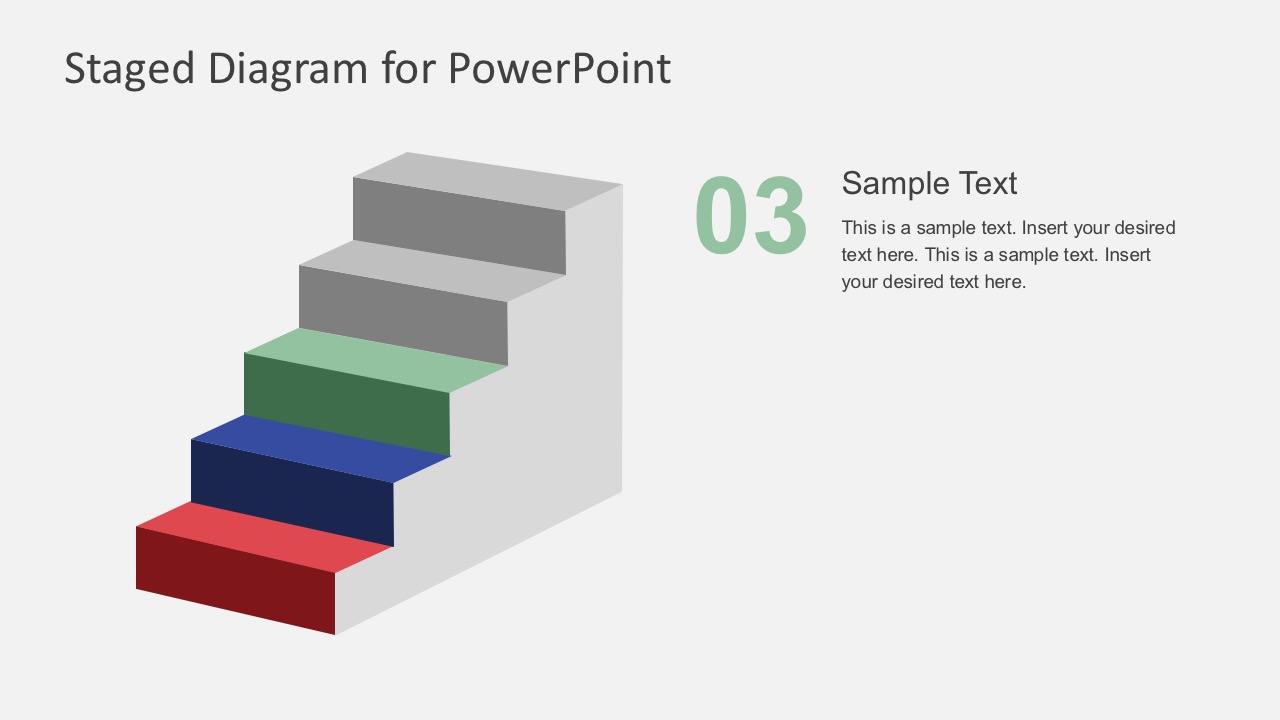 Staged Diagram for PowerPoint

03

Sample Text

This is a sample text. Insert your desired text here. This is a sample text. Insert your desired text here.